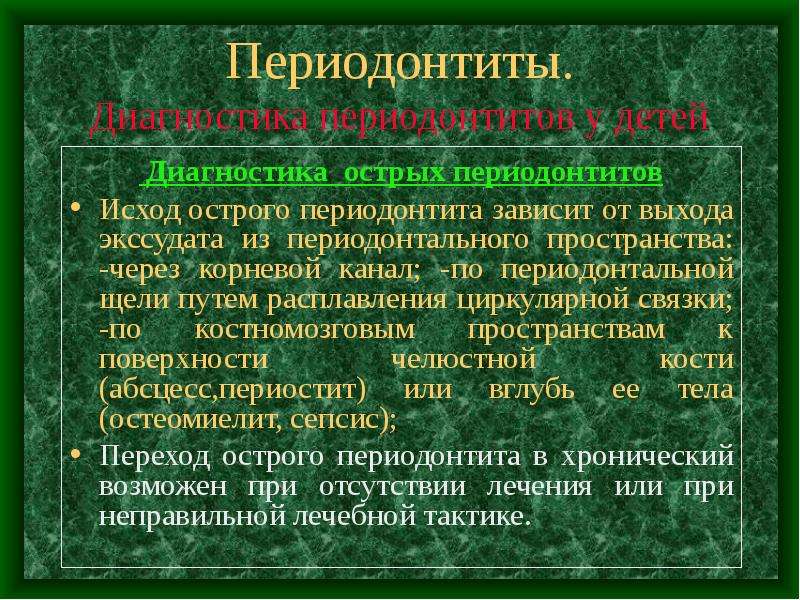 Периодонтиты.
Диагностика периодонтитов у детей

Диагностика острых периодонтитов

• Исход острого периодонтита зависит от выхода экссудата из периодонтального пространства: -через корневой канал; -по периодонтальной щели путем расплавления циркулярной связки; -по костномозговым пространствам к поверхности челюстной кости (абсцесс,периостит) или вглубь ее тела (остеомиелит, сепсис);

• Переход острого периодонтита в хронический возможен при отсутствии лечения или при неправильной лечебной тактике.